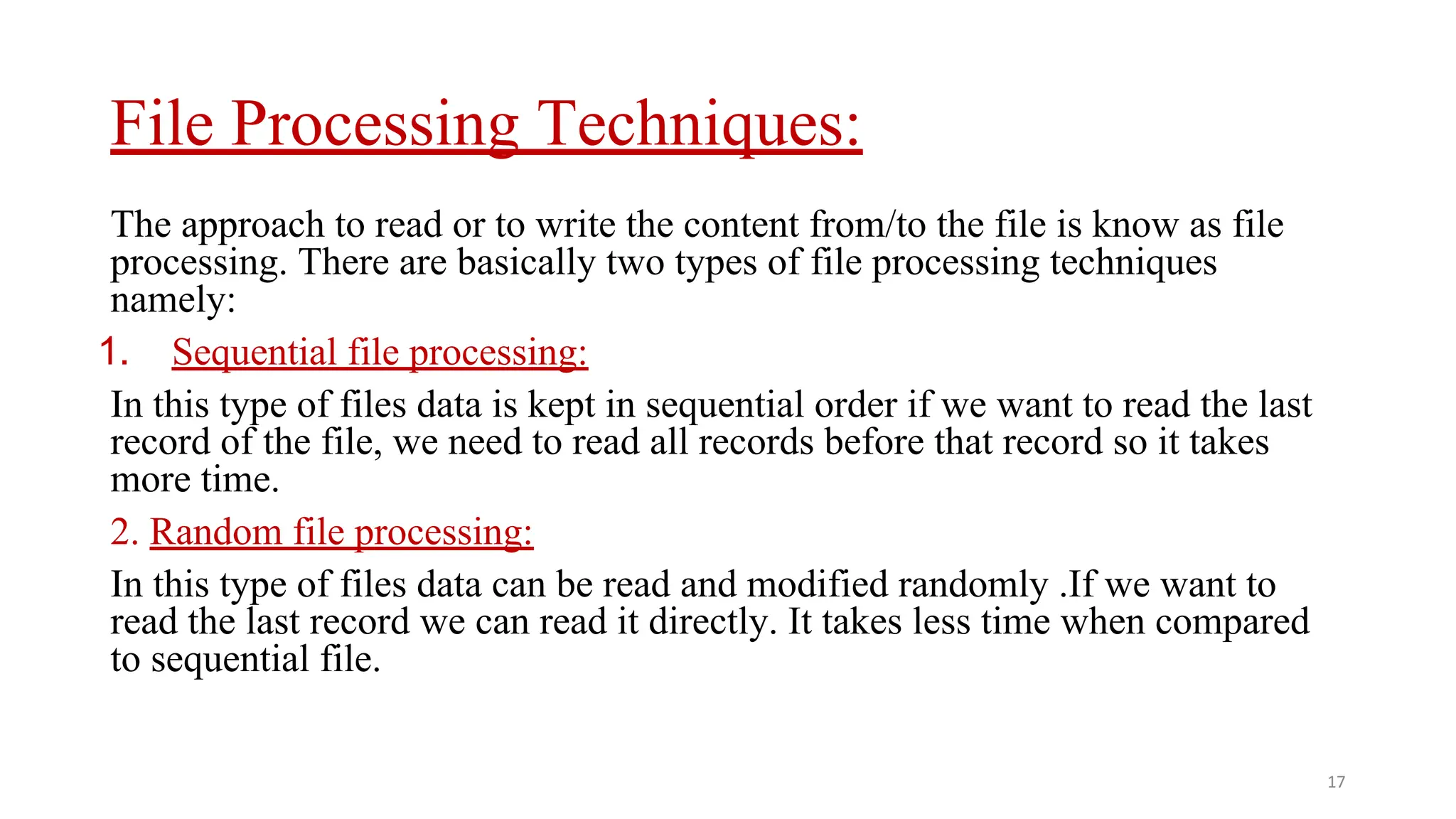 File Processing Techniques:

The approach to read or to write the content from/to the file is know as file processing. There are basically two types of file processing techniques namely:

1. Sequential file processing:

In this type of files data is kept in sequential order if we want to read the last record of the file, we need to read all records before that record so it takes more time.

2. Random file processing:

In this type of files data can be read and modified randomly .If we want to read the last record we can read it directly. It takes less time when compared to sequential file.

17